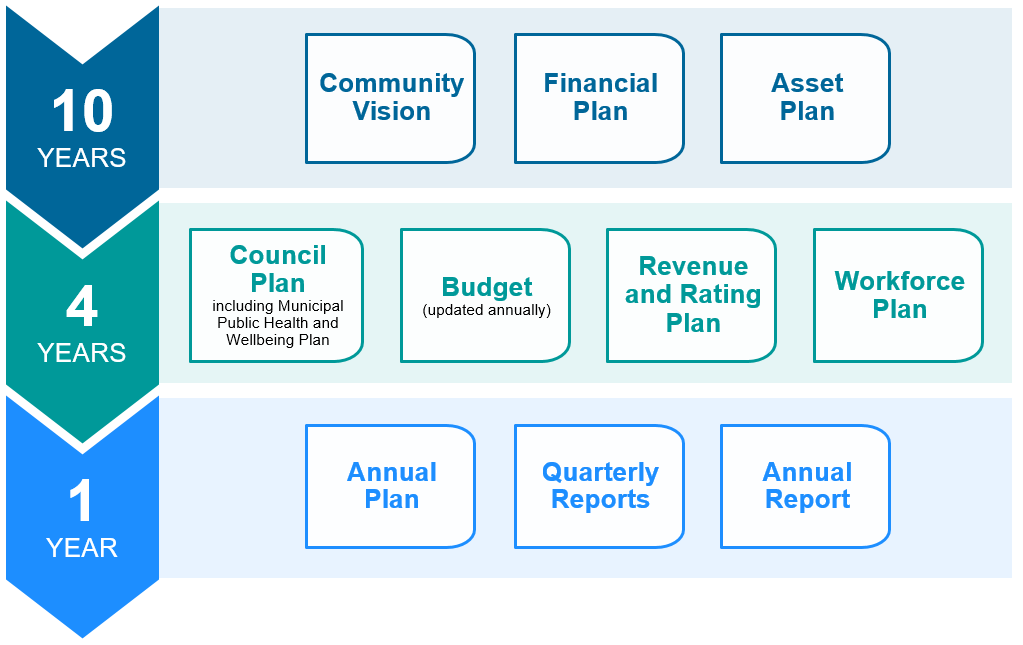 10 YEARS

Community Vision

Financial Plan

Asset Plan

4 YEARS

Council Plan including Municipal Public Health and Wellbeing Plan

Budget (updated annually)

Revenue and Rating Plan

Workforce Plan

1 YEAR

Annual Plan

Quarterly Reports

Annual Report